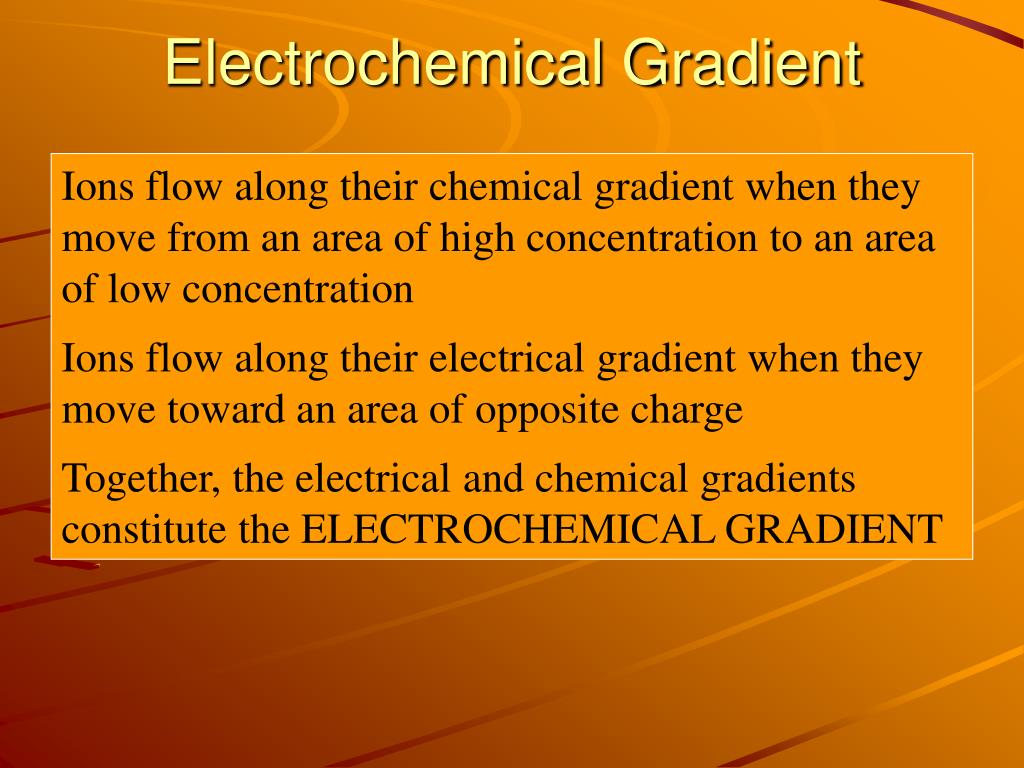 Electrochemical Gradient

Ions flow along their chemical gradient when they move from an area of high concentration to an area of low concentration

Ions flow along their electrical gradient when they move toward an area of opposite charge

Together, the electrical and chemical gradients constitute the ELECTROCHEMICAL GRADIENT